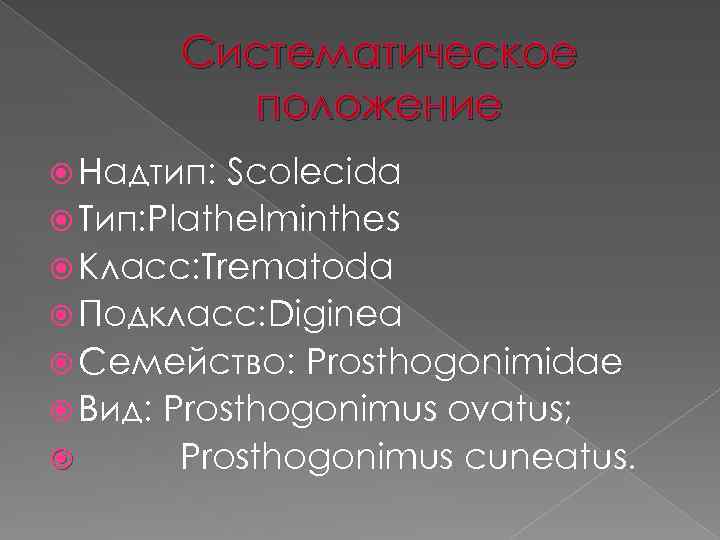 Систематическое положение

Надтип: Scolecida
Тип:Plathelminthes
Класс:Trematoda
Подкласс:Diginea
Семейство: Prosthogonimidae
Вид: Prosthogonimus ovatus;
Prosthogonimus cuneatus.